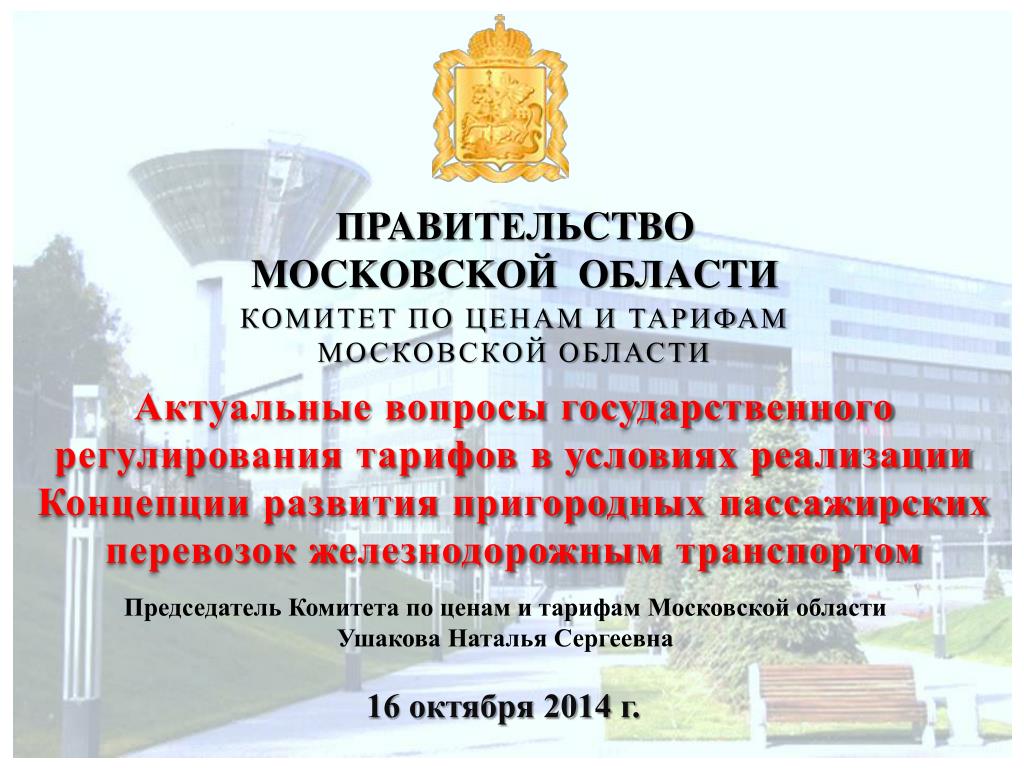 ПРАВИТЕЛЬСТВО
МОСКОВСКОЙ ОБЛАСТИ
КОМИТЕТ ПО ЦЕНАМ И ТАРИФАМ
МОСКОВСКОЙ ОБЛАСТИ

Актуальные вопросы государственного регулирования тарифов в условиях реализации Концепции развития пригородных пассажирских перевозок железнодорожным транспортом

Председатель Комитета по ценам и тарифам Московской области
Ушакова Наталья Сергеевна

16 октября 2014 г.